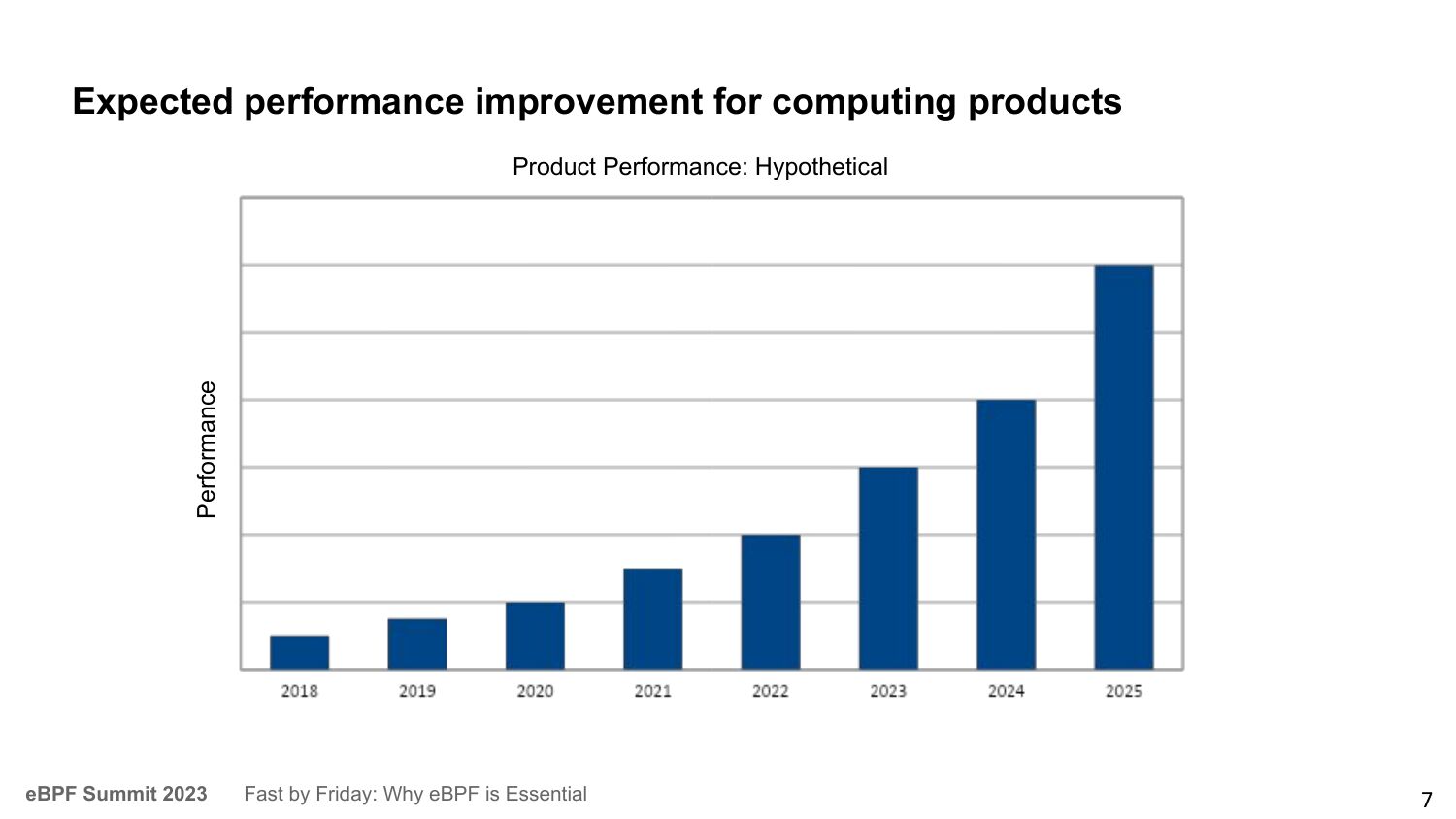 Expected performance improvement for computing products

Product Performance: Hypothetical

Performance

2018 2019 2020 2021 2022 2023 2024 2025

eBPF Summit 2023 Fast by Friday: Why eBPF is Essential

7